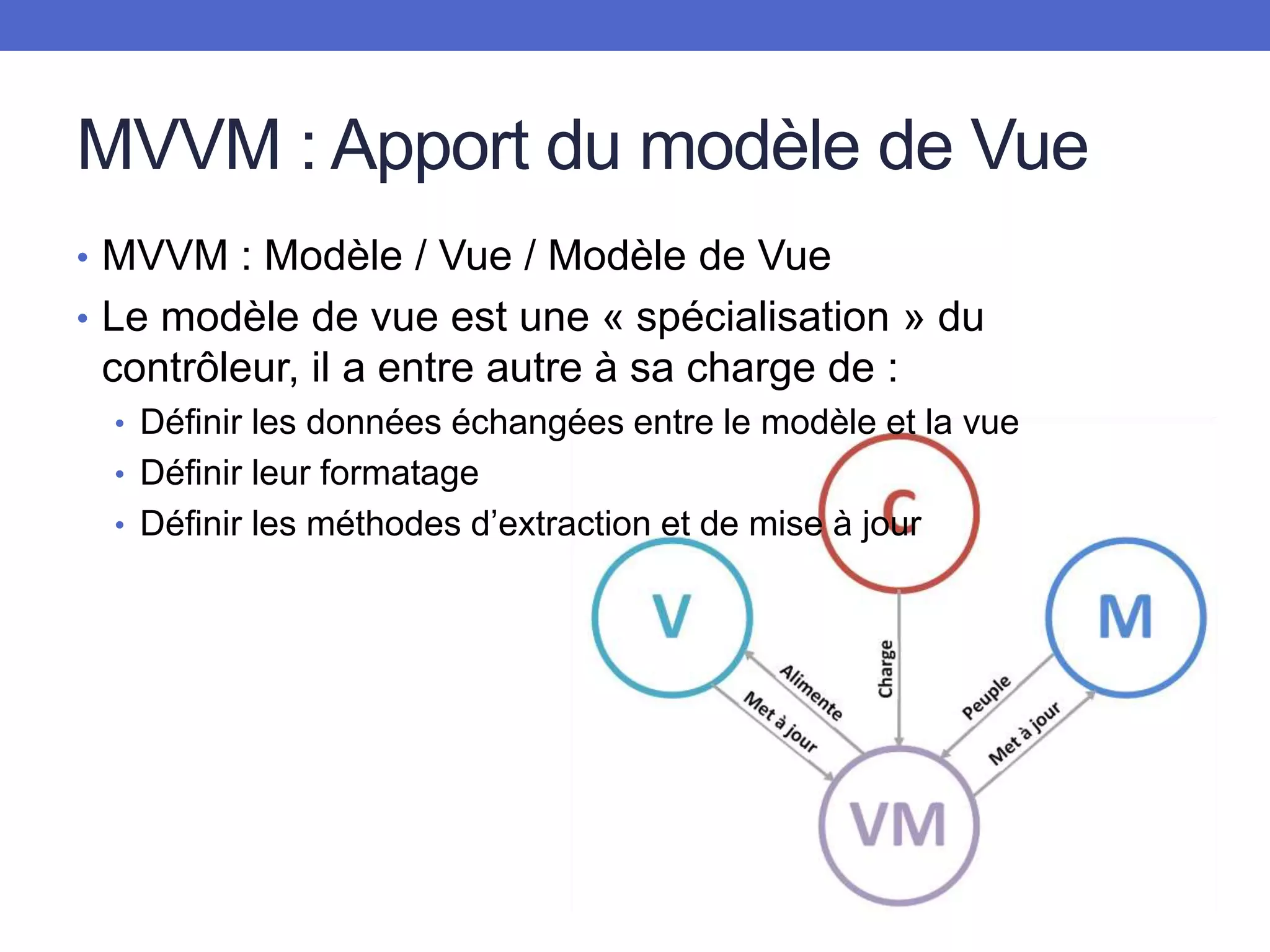 MVVM : Apport du modèle de Vue

• MVVM : Modèle / Vue / Modèle de Vue
• Le modèle de vue est une « spécialisation » du contrôleur, il a entre autre à sa charge de :
  • Définir les données échangées entre le modèle et la vue
  • Définir leur formatage
  • Définir les méthodes d'extraction et de mise à jour

C
V
M
Alimente
Met à jour
Charge
Peuple
Met à jour
VM